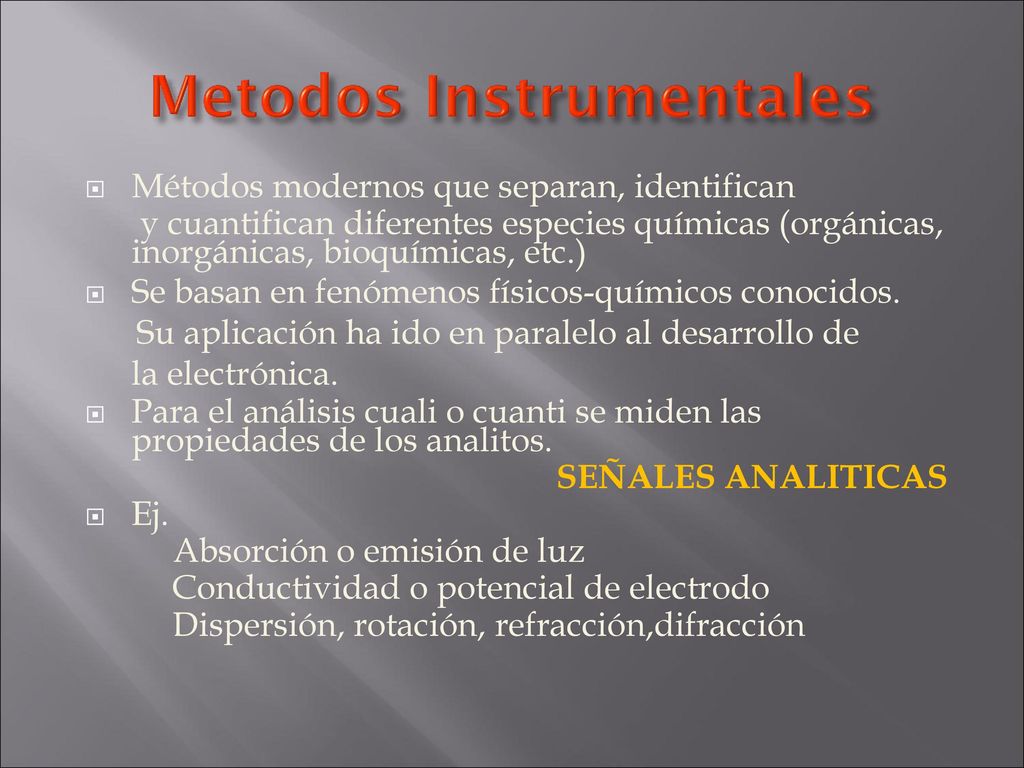 Metodos Instrumentales

Métodos modernos que separan, identifican y cuantifican diferentes especies químicas (orgánicas, inorgánicas, bioquímicas, etc.)

Se basan en fenómenos físicos-químicos conocidos. Su aplicación ha ido en paralelo al desarrollo de la electrónica.

Para el análisis cuali o cuanti se miden las propiedades de los analitos.

SEÑALES ANALITICAS

Ej.

Absorción o emisión de luz
Conductividad o potencial de electrodo
Dispersión, rotación, refracción,difracción